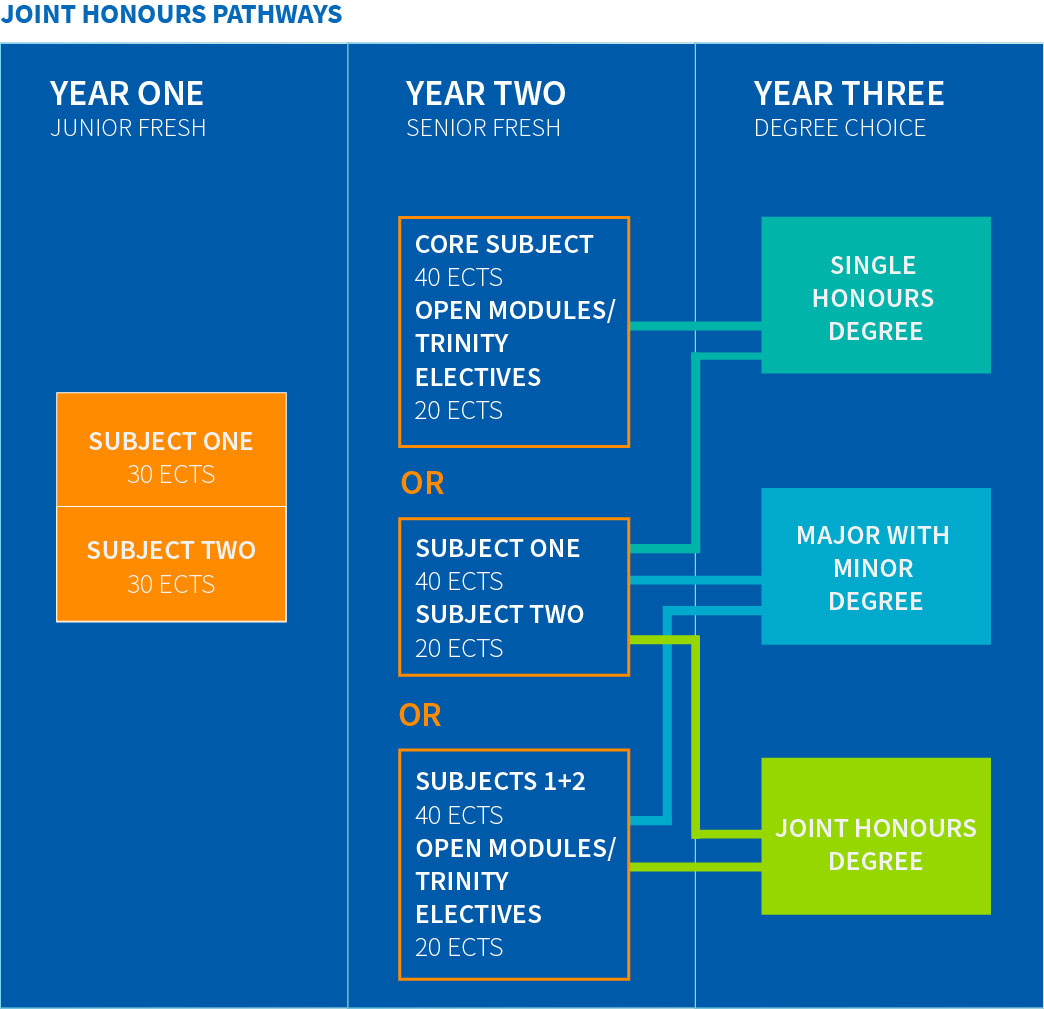 JOINT HONOURS PATHWAYS

YEAR ONE
JUNIOR FRESH

SUBJECT ONE
30 ECTS

SUBJECT TWO
30 ECTS

YEAR TWO
SENIOR FRESH

CORE SUBJECT
40 ECTS
OPEN MODULES/ TRINITY ELECTIVES
20 ECTS

OR

SUBJECT ONE
40 ECTS
SUBJECT TWO
20 ECTS

OR

SUBJECTS 1+2
40 ECTS
OPEN MODULES/ TRINITY ELECTIVES
20 ECTS

YEAR THREE
DEGREE CHOICE

SINGLE HONOURS DEGREE

MAJOR WITH MINOR DEGREE

JOINT HONOURS DEGREE